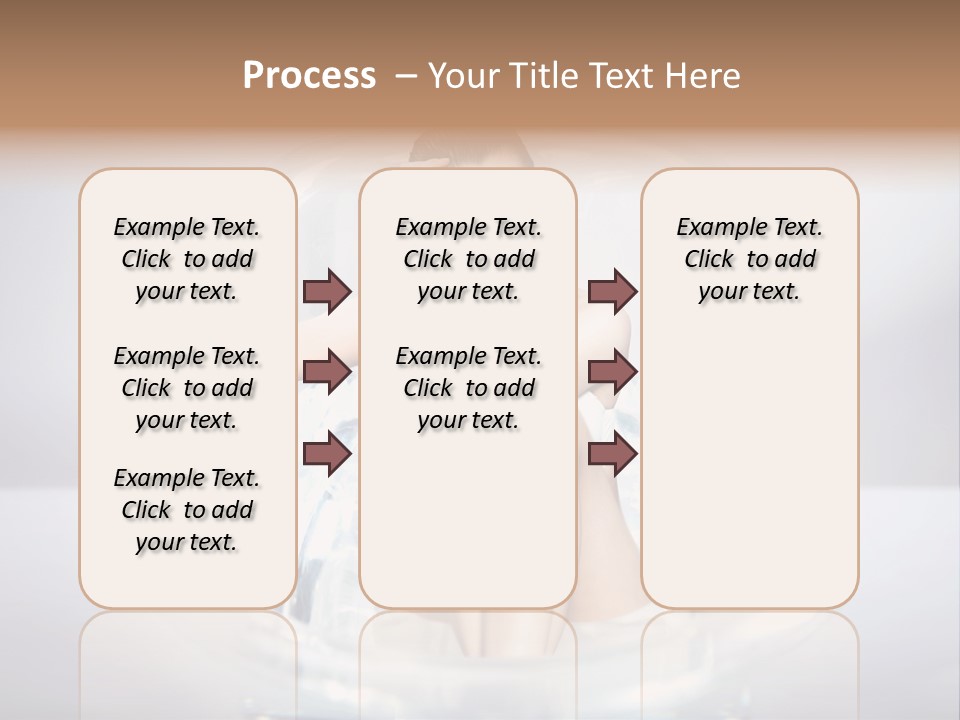 Process – Your Title Text Here

Example Text. Click to add your text.

Example Text. Click to add your text.

Example Text. Click to add your text.

Example Text. Click to add your text.

Example Text. Click to add your text.

Example Text. Click to add your text.